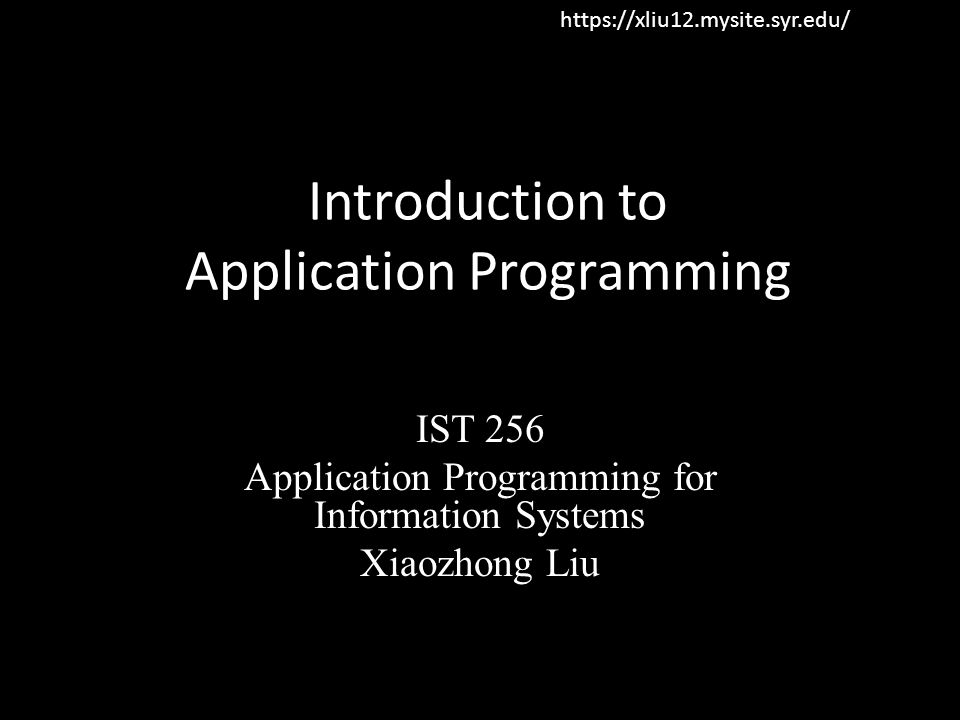 https://xliu12.mysite.syr.edu/

Introduction to Application Programming

IST 256
Application Programming for Information Systems
Xiaozhong Liu